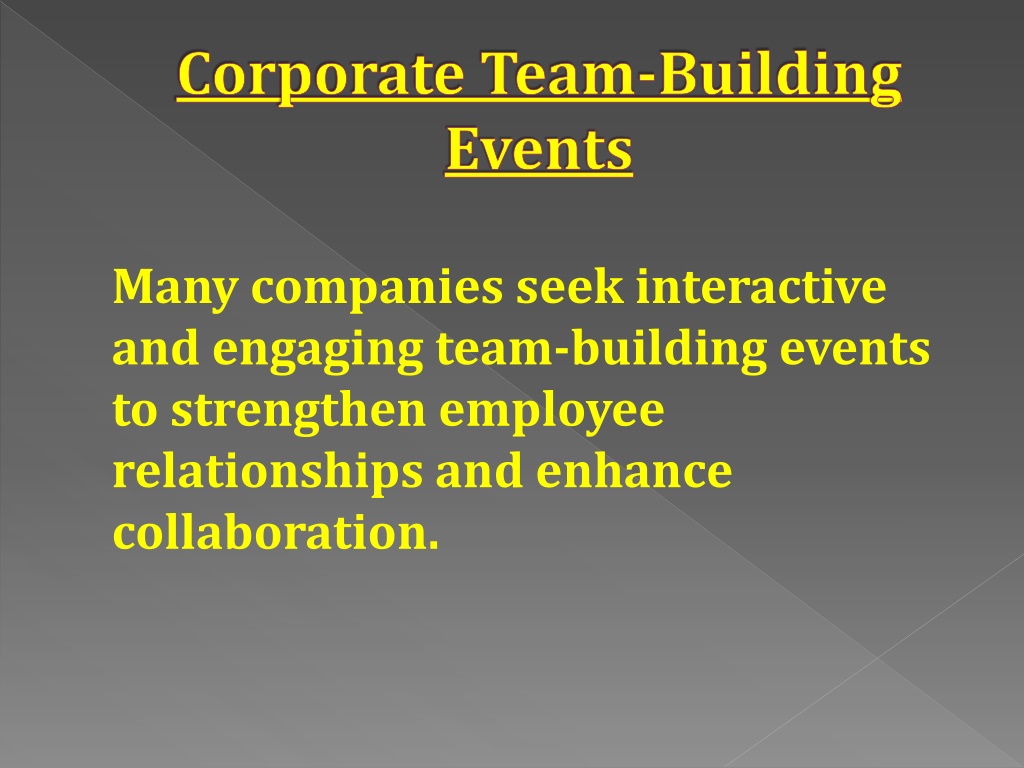 Corporate Team-Building Events

Many companies seek interactive and engaging team-building events to strengthen employee relationships and enhance collaboration.